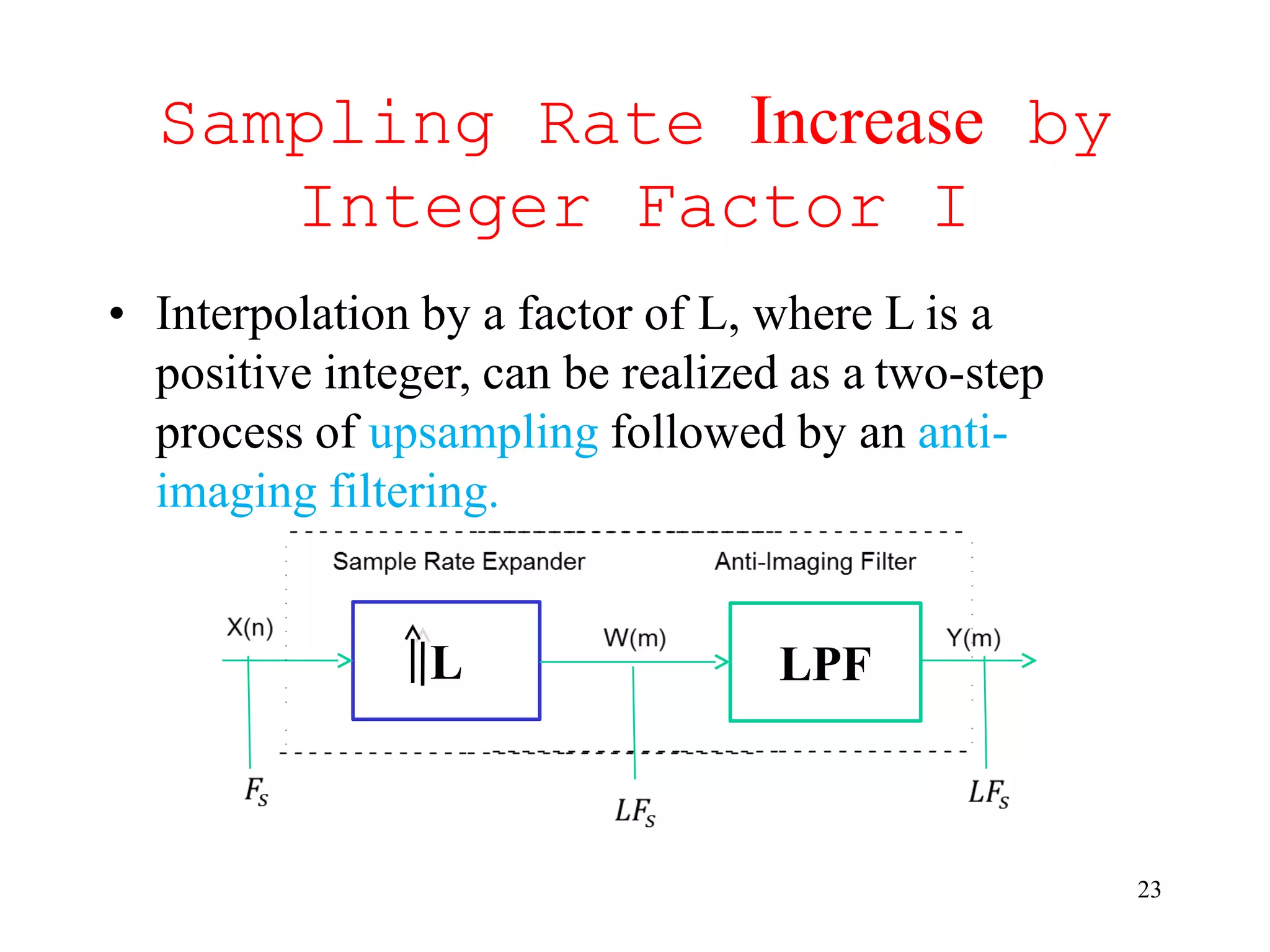 Sampling Rate Increase by Integer Factor I

• Interpolation by a factor of L, where L is a positive integer, can be realized as a two-step process of upsampling followed by an anti-imaging filtering.

Sample Rate Expander

Anti-Imaging Filter

X(n)

$\Uparrow$L

W(m)

LPF

Y(m)

$F_S$

$LF_S$

$LF_S$

23